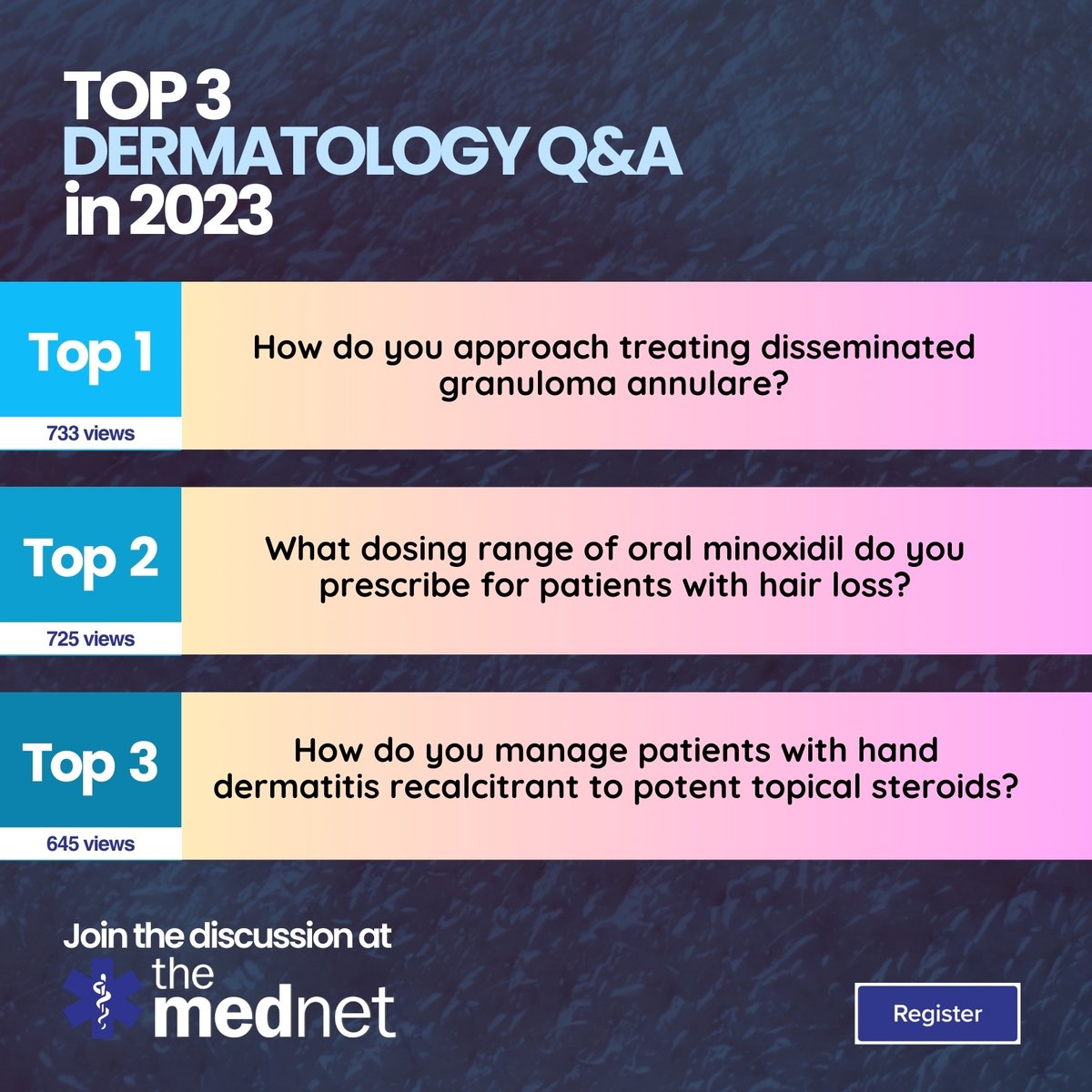 TOP 3
DERMATOLOGY Q&A
in 2023

Top 1
733 views
How do you approach treating disseminated granuloma annulare?

Top 2
725 views
What dosing range of oral minoxidil do you prescribe for patients with hair loss?

Top 3
645 views
How do you manage patients with hand dermatitis recalcitrant to potent topical steroids?

Join the discussion at
the
mednet

Register